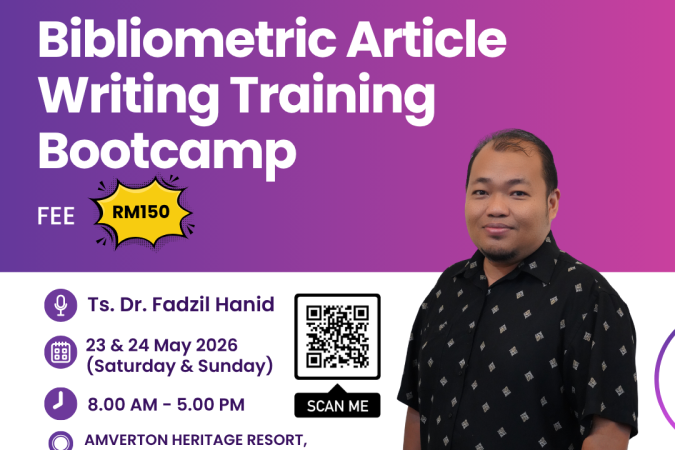 Bibliometric Article Writing Training Bootcamp

FEE RM150

Ts. Dr. Fadzil Hanid

23 & 24 May 2026 (Saturday & Sunday)

8.00 AM - 5.00 PM

AMVERTON HERITAGE RESORT,

SCAN ME